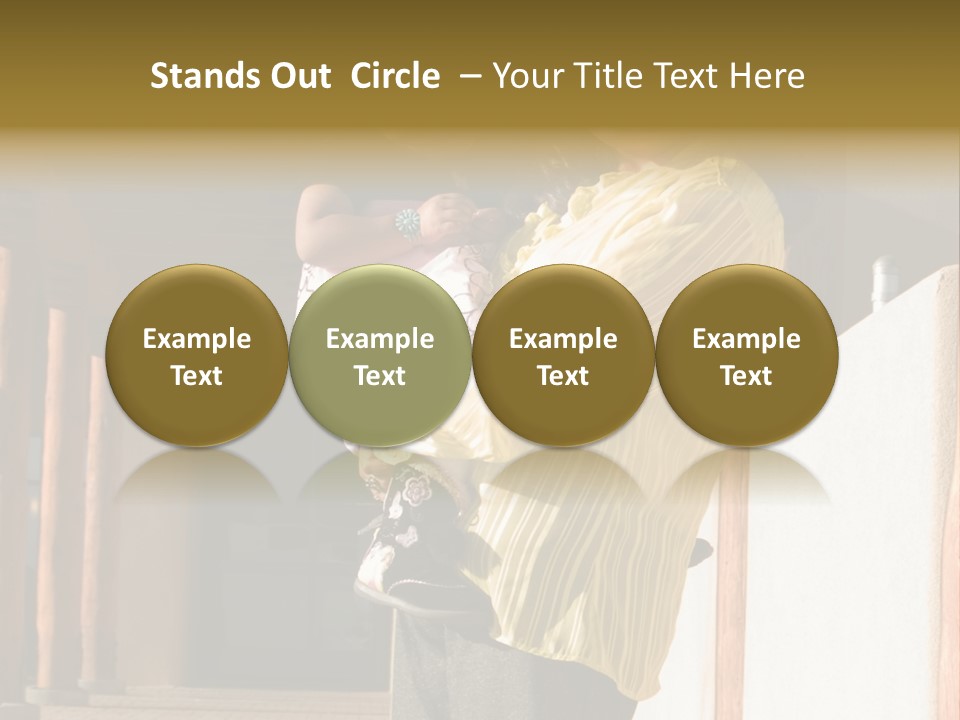 Stands Out Circle – Your Title Text Here

Example Text

Example Text

Example Text

Example Text